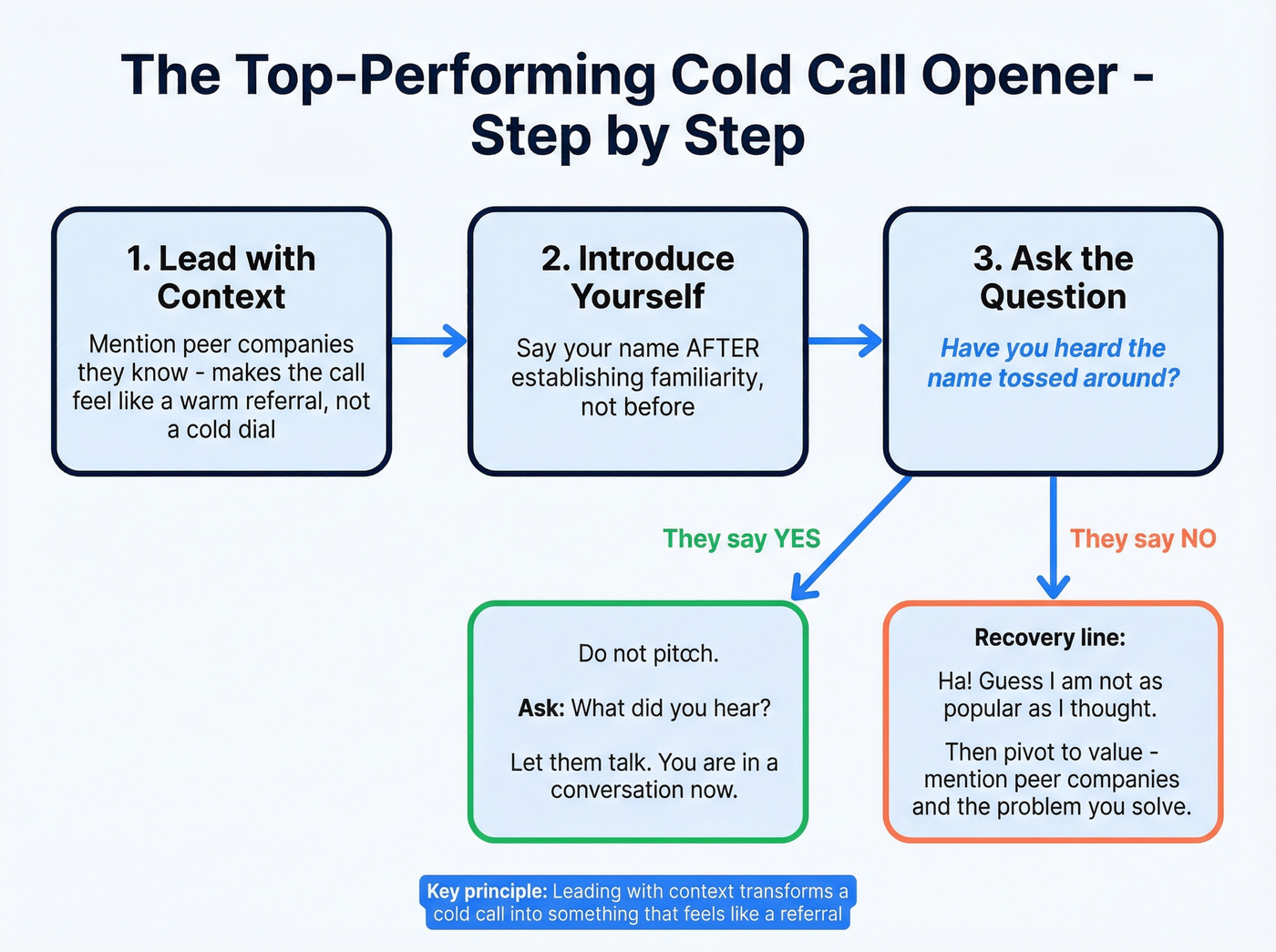 The Top-Performing Cold Call Opener - Step by Step

1. Lead with Context

Mention peer companies they know - makes the call feel like a warm referral, not a cold dial

2. Introduce Yourself

Say your name AFTER establishing familiarity, not before

3. Ask the Question

Have you heard the name tossed around?

They say YES

They say NO

Do not pitcch.

Ask: What did you hear?

Let them talk. You are in a conversation now.

Recovery line:

Ha! Guess I am not as popular as I thought.

Then pivot to value - mention peer companies and the problem you solve.

Key principle: Leading with context transforms a cold call into something that feels like a referral